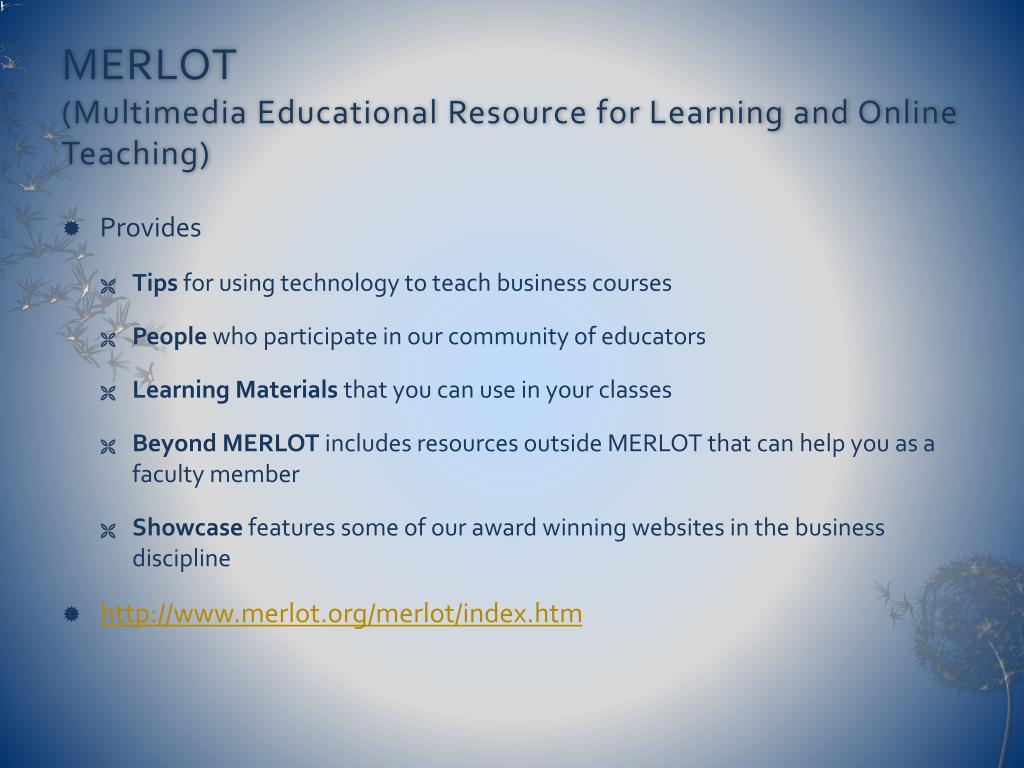 MERLOT
(Multimedia Educational Resource for Learning and Online Teaching)

Provides

Tips for using technology to teach business courses

People who participate in our community of educators

Learning Materials that you can use in your classes

Beyond MERLOT includes resources outside MERLOT that can help you as a faculty member

Showcase features some of our award winning websites in the business discipline

http://www.merlot.org/merlot/index.htm